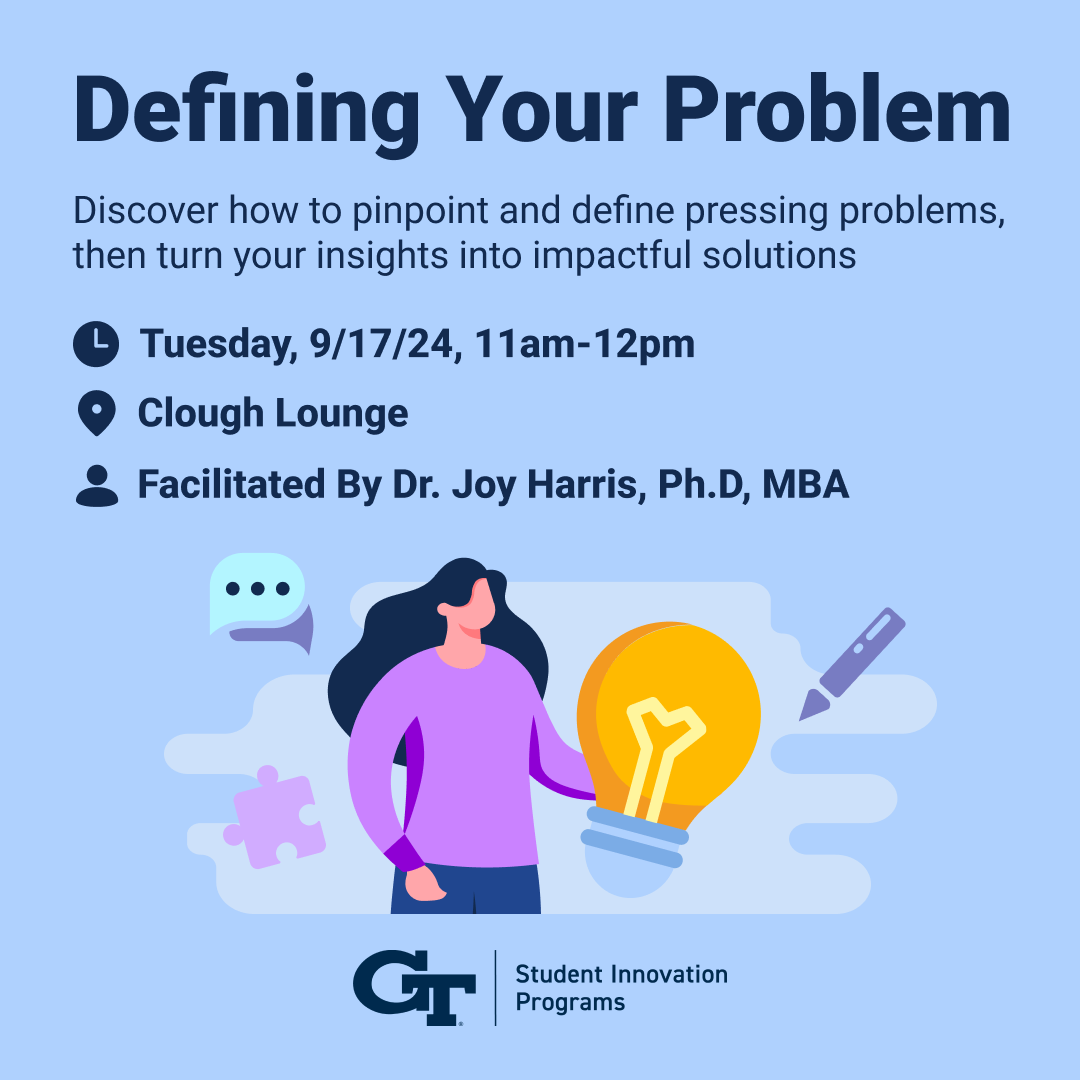 Defining Your Problem

Discover how to pinpoint and define pressing problems, then turn your insights into impactful solutions

Tuesday, 9/17/24, 11am-12pm

Clough Lounge

Facilitated By Dr. Joy Harris, Ph.D, MBA

GT Student Innovation Programs